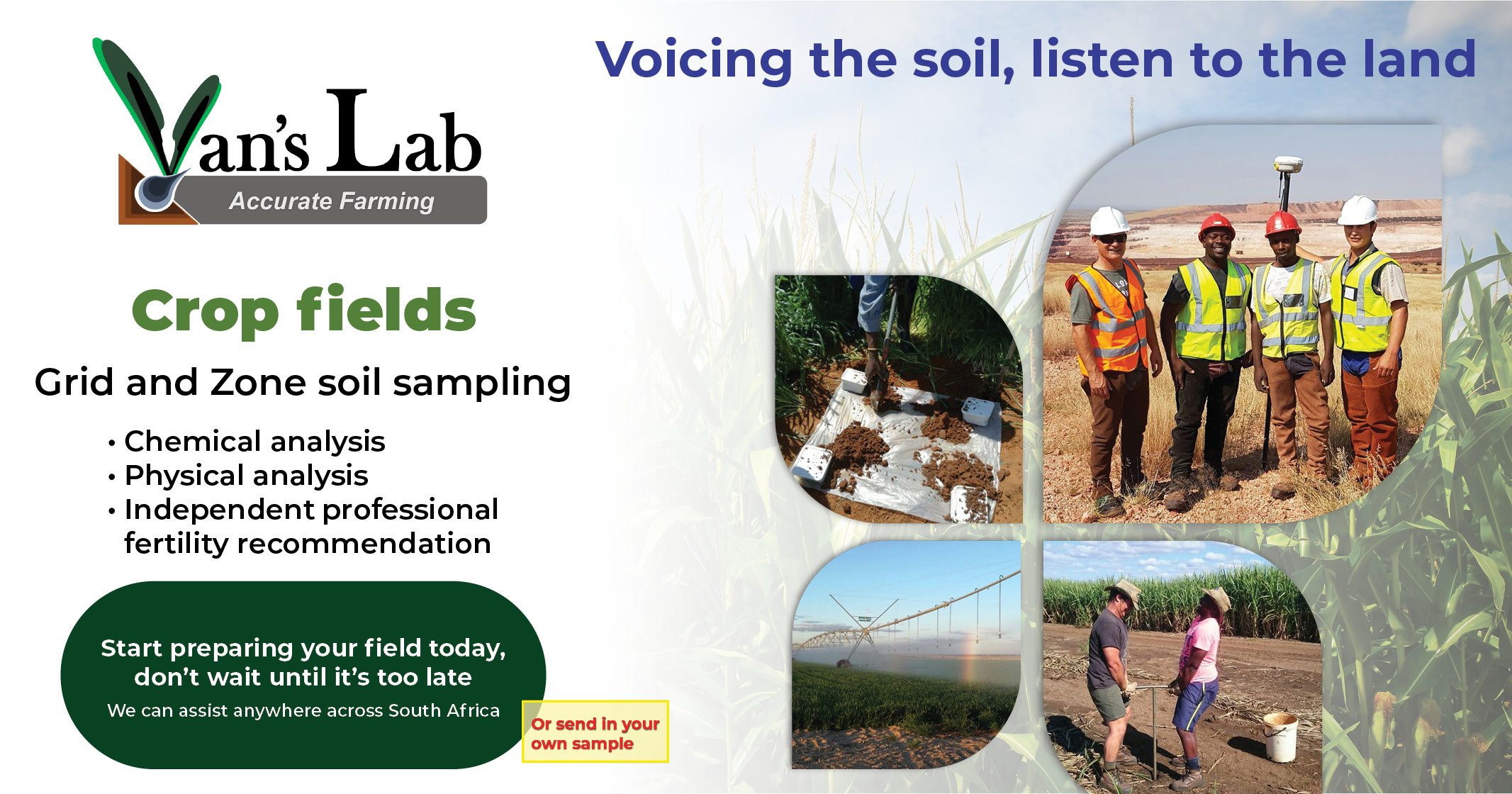 Van's Lab
Accurate Farming

Voicing the soil, listen to the land

Crop fields

Grid and Zone soil sampling

• Chemical analysis
• Physical analysis
• Independent professional fertility recommendation

Start preparing your field today, don't wait until it's too late

We can assist anywhere across South Africa

Or send in your own sample